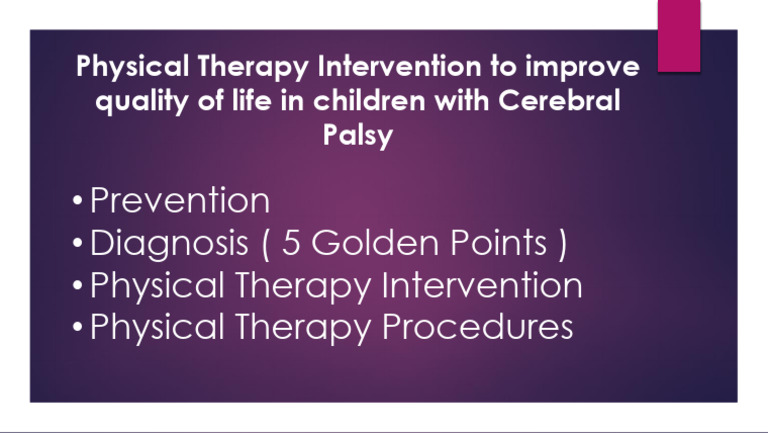 Physical Therapy Intervention to improve quality of life in children with Cerebral Palsy

• Prevention
• Diagnosis ( 5 Golden Points )
• Physical Therapy Intervention
• Physical Therapy Procedures